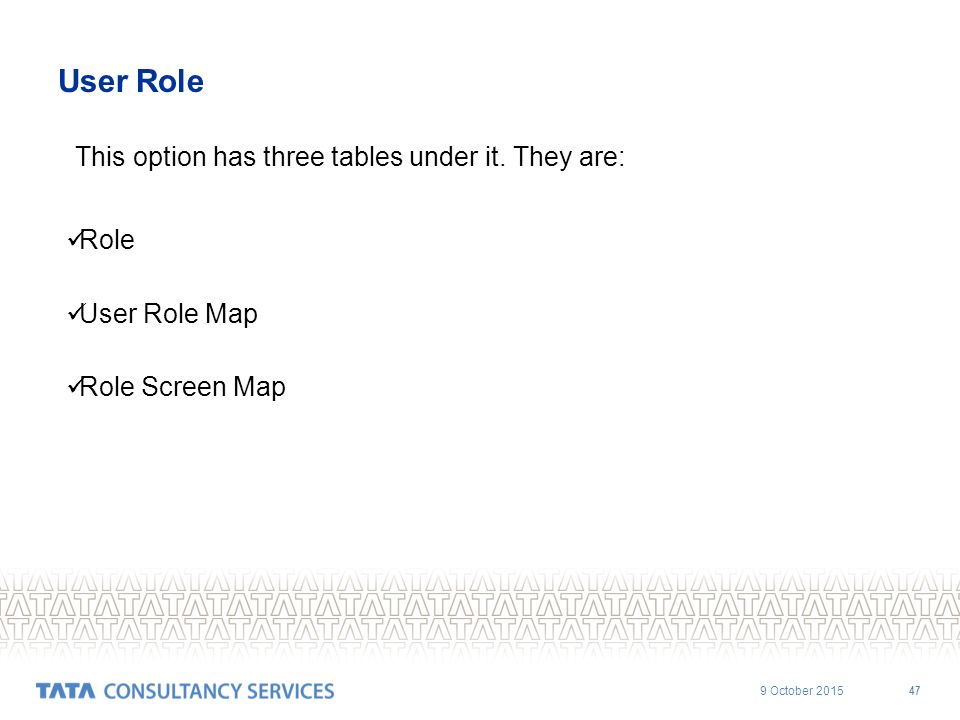 User Role

This option has three tables under it. They are:

✓Role

✓User Role Map

✓Role Screen Map

TATA CONSULTANCY SERVICES

9 October 2015

47